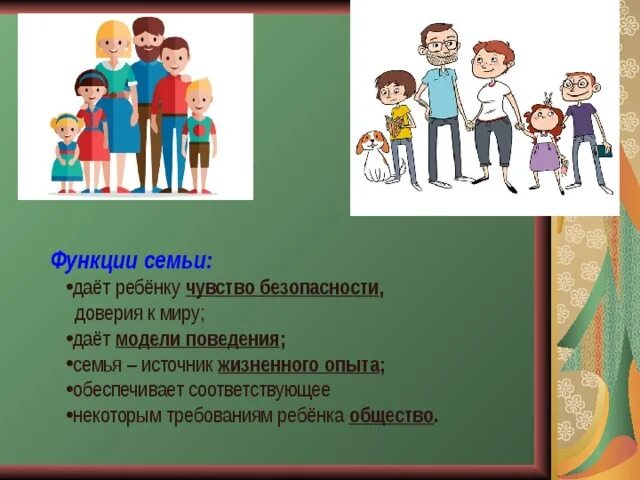 Функции семьи:

•даёт ребёнку чувство безопасности, доверия к миру;

•даёт модели поведения;

•семья – источник жизненного опыта;

•обеспечивает соответствующее

•некоторым требованиям ребёнка общество.